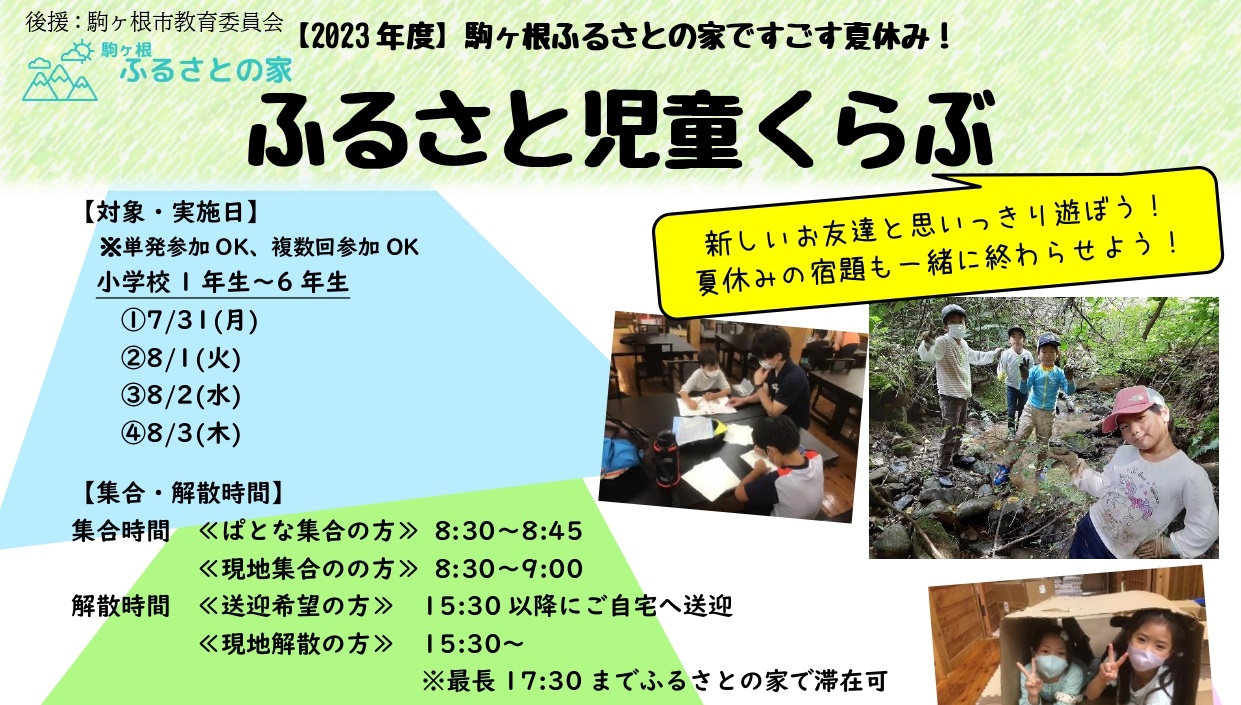 後援：駒ヶ根市教育委員会

【2023年度】駒ヶ根ふるさとの家ですごす夏休み！

駒ヶ根
ふるさとの家

ふるさと児童くらぶ

新しいお友達と思いっきり遊ぼう！
夏休みの宿題も一緒に終わらせよう！

【対象・実施日】
※単発参加OK、複数回参加OK
小学校１年生～６年生
①7/31(月)
②8/1(火)
③8/2(水)
④8/3(木)

【集合・解散時間】
集合時間　≪ぱとな集合の方≫　8:30～8:45
≪現地集合のの方≫　8:30～9:00
解散時間　≪送迎希望の方≫　15:30以降にご自宅へ送迎
≪現地解散の方≫　15:30～
※最長17:30までふるさとの家で滞在可